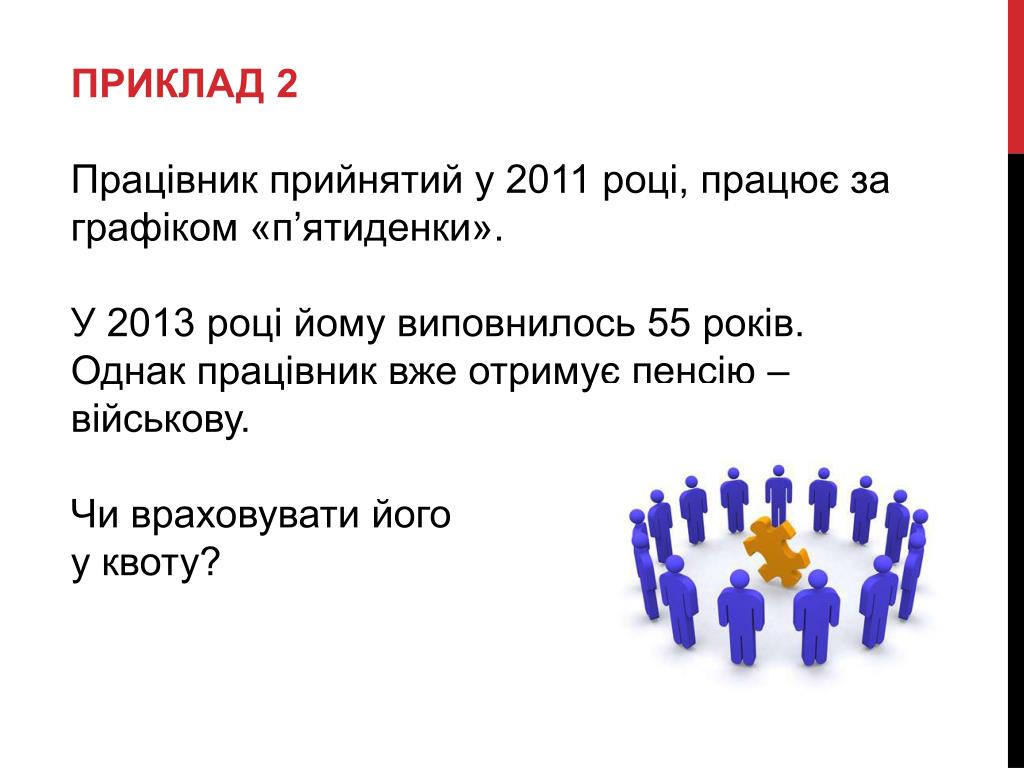 ПРИКЛАД 2

Працівник прийнятий у 2011 році, працює за графіком «п’ятиденки».

У 2013 році йому виповнилось 55 років. Однак працівник вже отримує пенсію – військову.

Чи враховувати його у квоту?